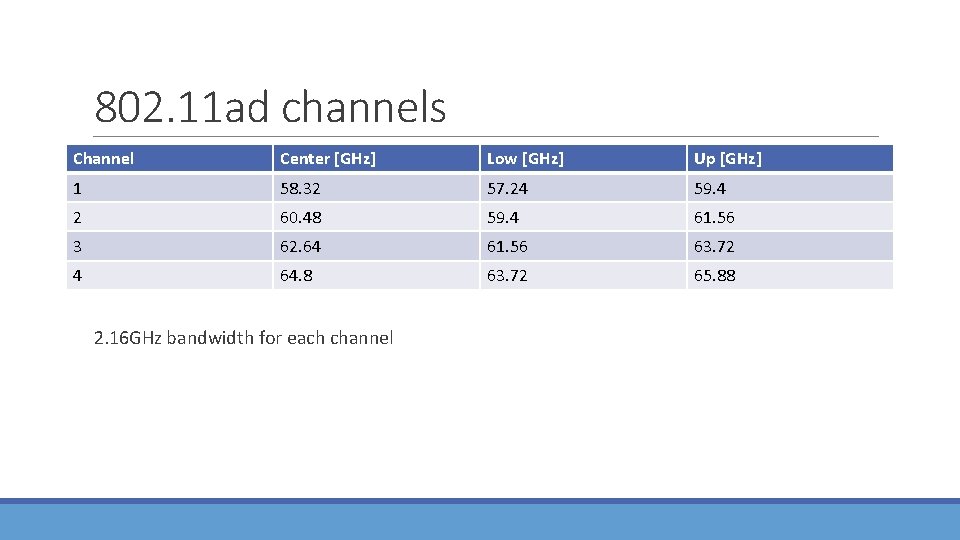 802.11ad channels

| Channel | Center [GHz] | Low [GHz] | Up [GHz] |
|---|---|---|---|
| 1 | 58.32 | 57.24 | 59.4 |
| 2 | 60.48 | 59.4 | 61.56 |
| 3 | 62.64 | 61.56 | 63.72 |
| 4 | 64.8 | 63.72 | 65.88 |

2.16GHz bandwidth for each channel